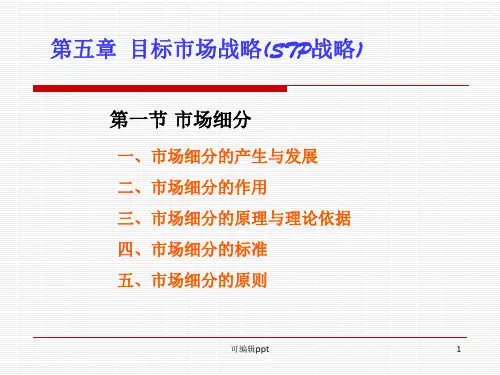 第五章 目标市场战略(STP战略)

第一节 市场细分

一、市场细分的产生与发展

二、市场细分的作用

三、市场细分的原理与理论依据

四、市场细分的标准

五、市场细分的原则

可编辑ppt

1